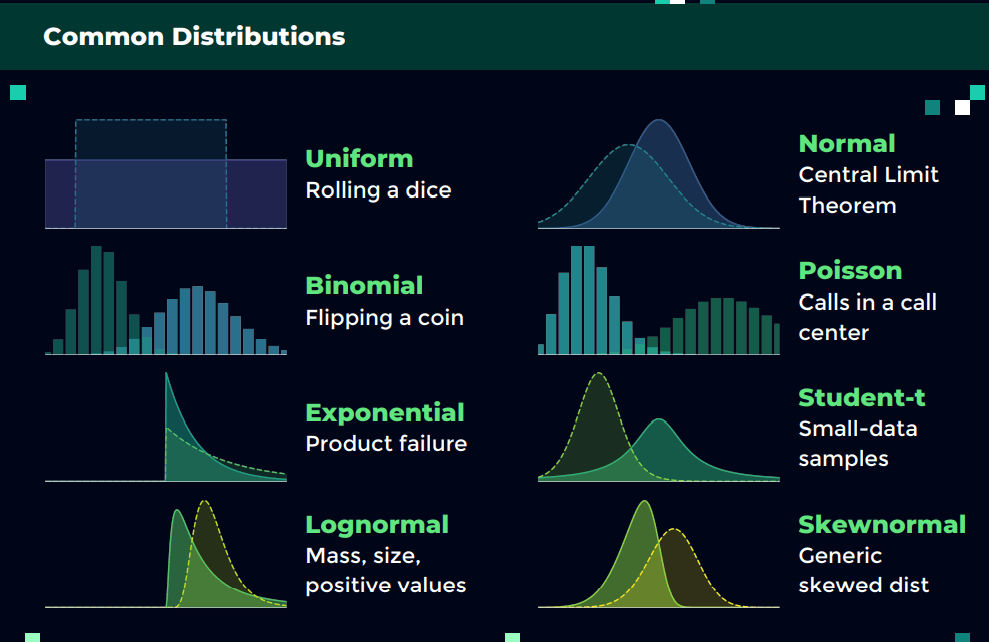 Common Distributions

Uniform
Rolling a dice

Binomial
Flipping a coin

Exponential
Product failure

Lognormal
Mass, size, positive values

Normal
Central Limit Theorem

Poisson
Calls in a call center

Student-t
Small-data samples

Skewnormal
Generic skewed dist